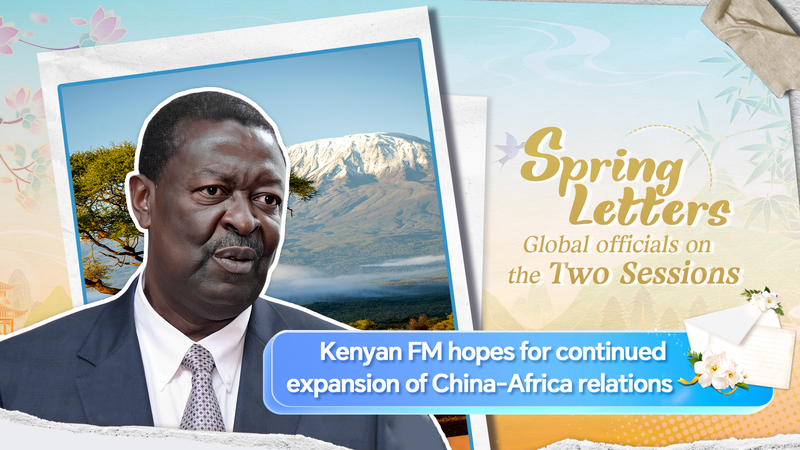 Spring Letters
Global officials on the Two Sessions

Kenyan FM hopes for continued expansion of China-Africa relations